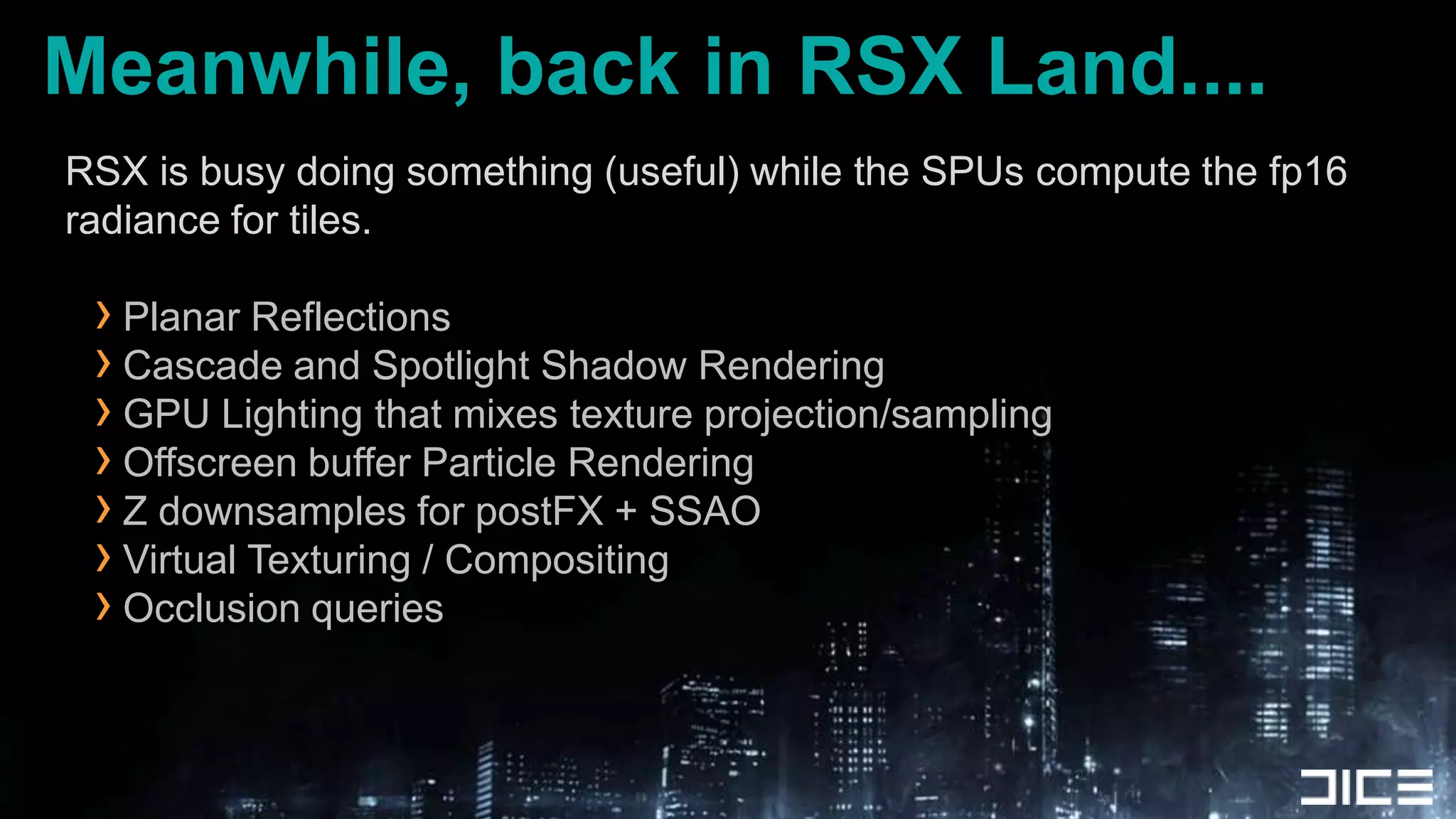 Meanwhile, back in RSX Land....

RSX is busy doing something (useful) while the SPUs compute the fp16 radiance for tiles.

› Planar Reflections
› Cascade and Spotlight Shadow Rendering
› GPU Lighting that mixes texture projection/sampling
› Offscreen buffer Particle Rendering
› Z downsamples for postFX + SSAO
› Virtual Texturing / Compositing
› Occlusion queries

DICE